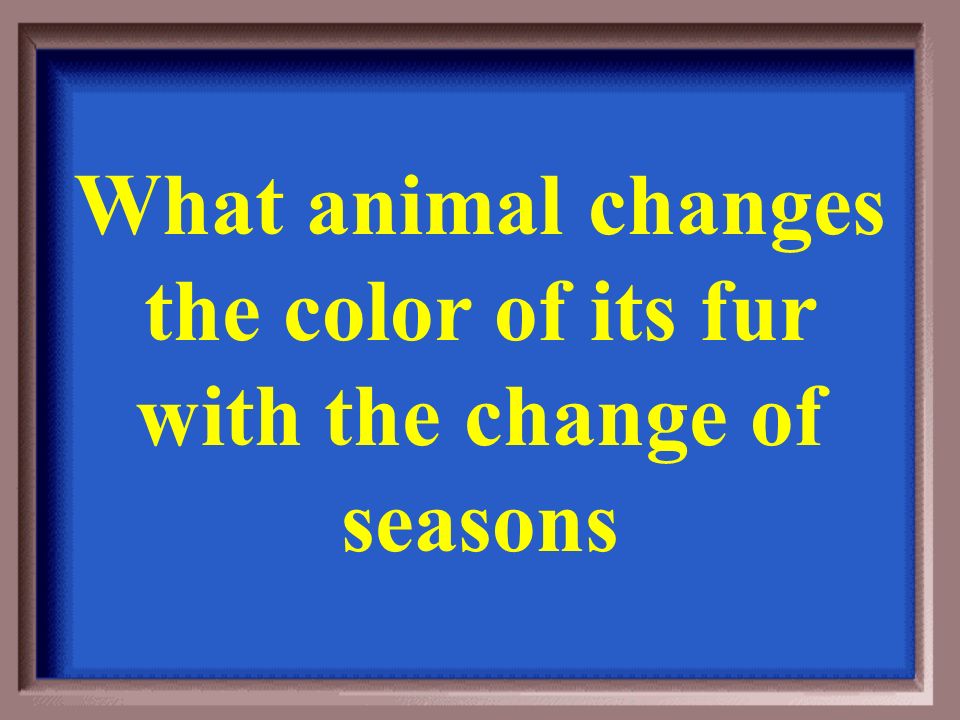 What animal changes the color of its fur with the change of seasons